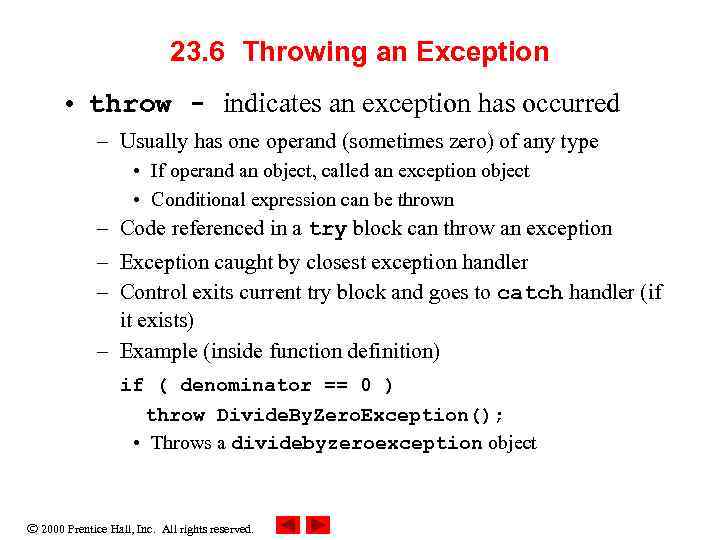 23.6 Throwing an Exception

• throw - indicates an exception has occurred

– Usually has one operand (sometimes zero) of any type

• If operand an object, called an exception object

• Conditional expression can be thrown

– Code referenced in a try block can throw an exception

– Exception caught by closest exception handler

– Control exits current try block and goes to catch handler (if it exists)

– Example (inside function definition)

if ( denominator == 0 )
throw DivideByZeroException();

• Throws a dividebyzeroexception object

© 2000 Prentice Hall, Inc. All rights reserved.